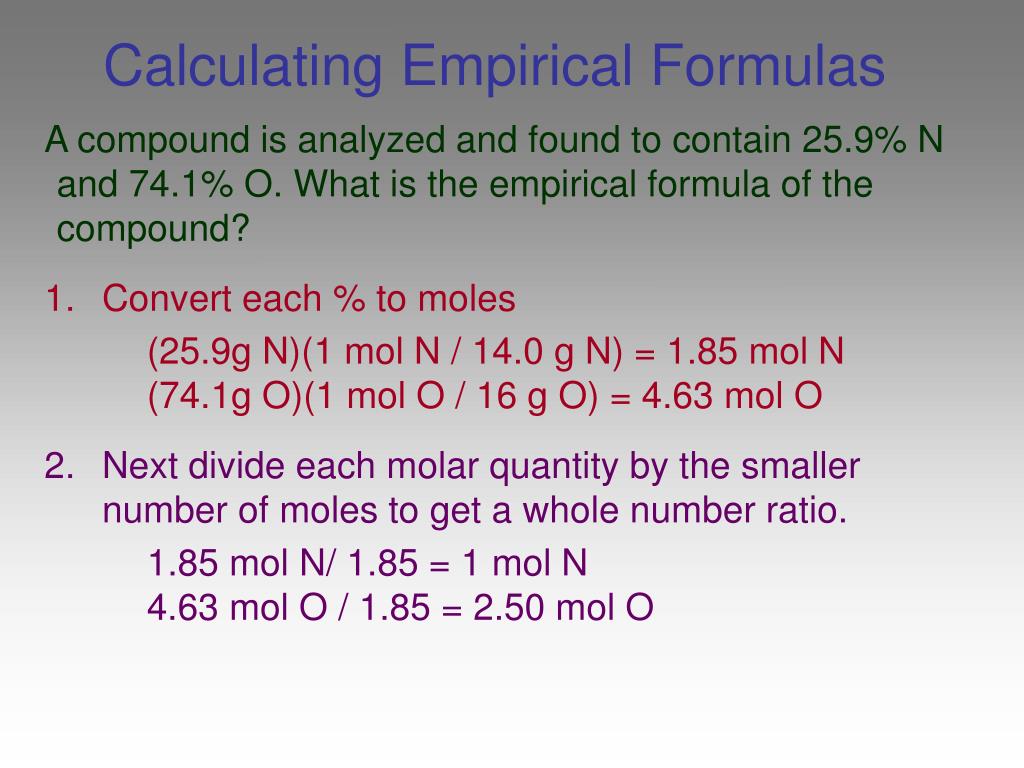 Calculating Empirical Formulas

A compound is analyzed and found to contain 25.9% N and 74.1% O. What is the empirical formula of the compound?

1. Convert each % to moles

(25.9g N)(1 mol N / 14.0 g N) = 1.85 mol N
(74.1g O)(1 mol O / 16 g O) = 4.63 mol O

2. Next divide each molar quantity by the smaller number of moles to get a whole number ratio.

1.85 mol N/ 1.85 = 1 mol N
4.63 mol O / 1.85 = 2.50 mol O